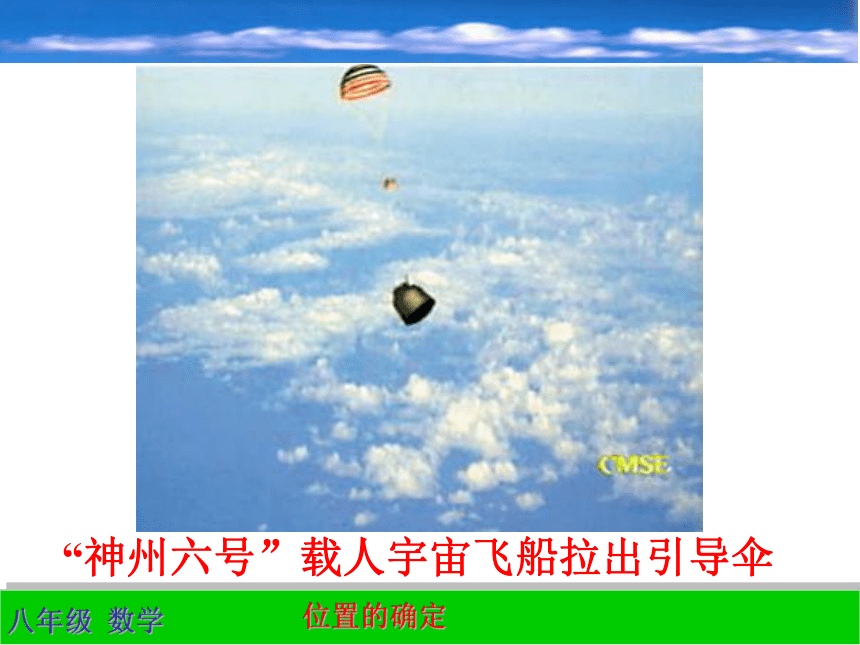 CMSE

“神州六号”载人宇宙飞船拉出引导伞

八年级 数学

位置的确定